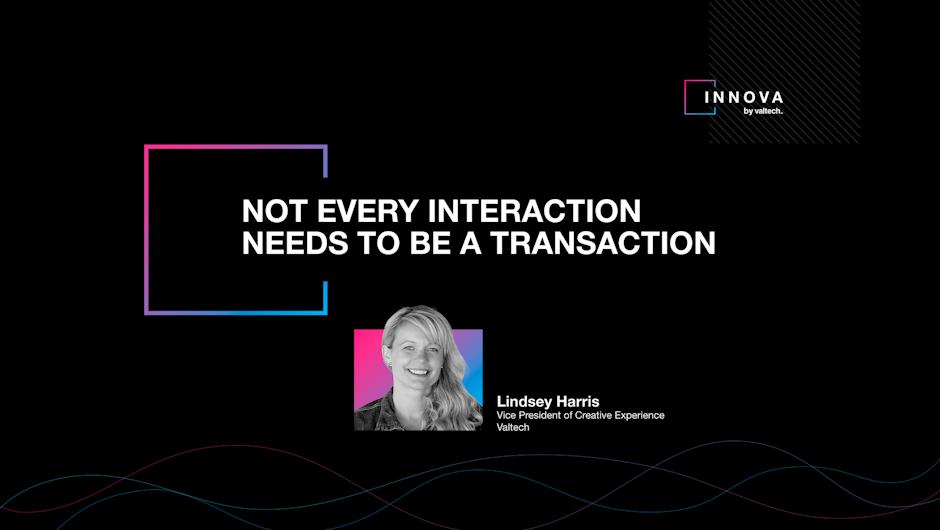 INNOVA
by valtech.

NOT EVERY INTERACTION NEEDS TO BE A TRANSACTION

Lindsey Harris
Vice President of Creative Experience
Valtech